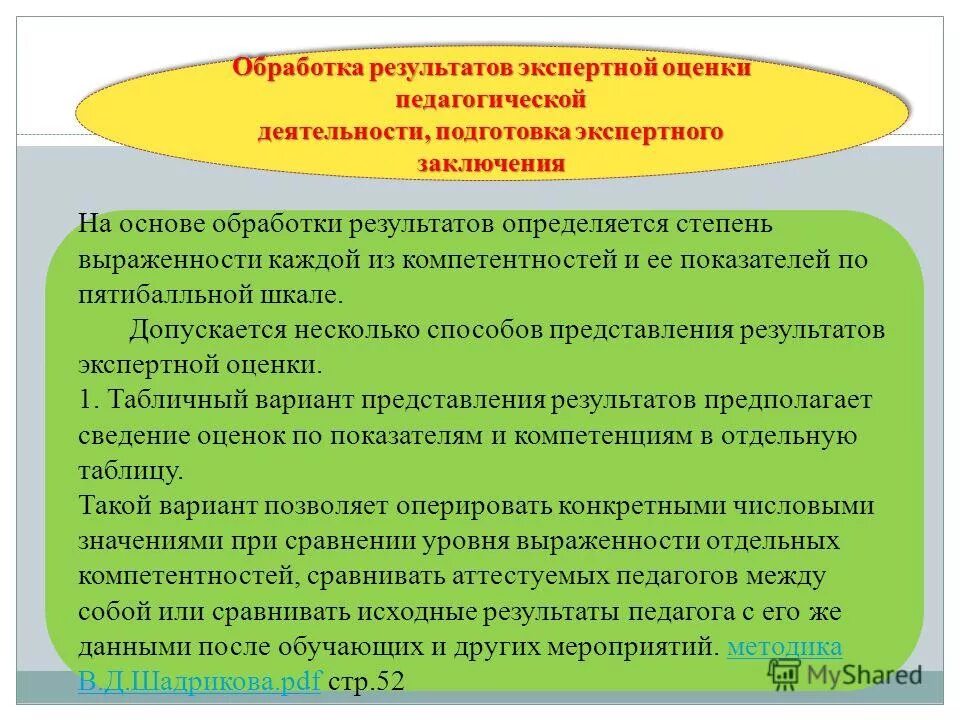 Обработка результатов экспертной оценки педагогической деятельности, подготовка экспертного заключения

На основе обработки результатов определяется степень выраженности каждой из компетентностей и ее показателей по пятибалльной шкале.

Допускается несколько способов представления результатов экспертной оценки.

1. Табличный вариант представления результатов предполагает сведение оценок по показателям и компетенциям в отдельную таблицу.

Такой вариант позволяет оперировать конкретными числовыми значениями при сравнении уровня выраженности отдельных компетентностей, сравнивать аттестуемых педагогов между собой или сравнивать исходные результаты педагога с его же данными после обучающих и других мероприятий. методика В.Д.Шадрикова.pdf стр.52

MyShared